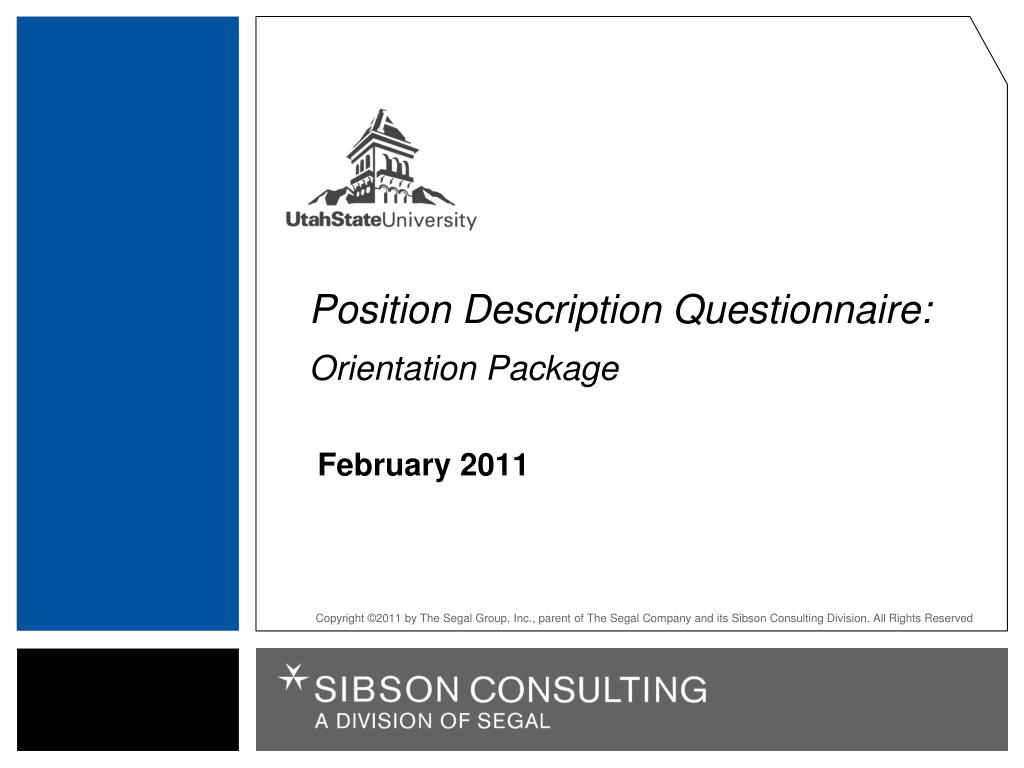 UtahStateUniversity

Position Description Questionnaire:

Orientation Package

February 2011

Copyright ©2011 by The Segal Group, Inc., parent of The Segal Company and its Sibson Consulting Division. All Rights Reserved

SIBSON CONSULTING
A DIVISION OF SEGAL